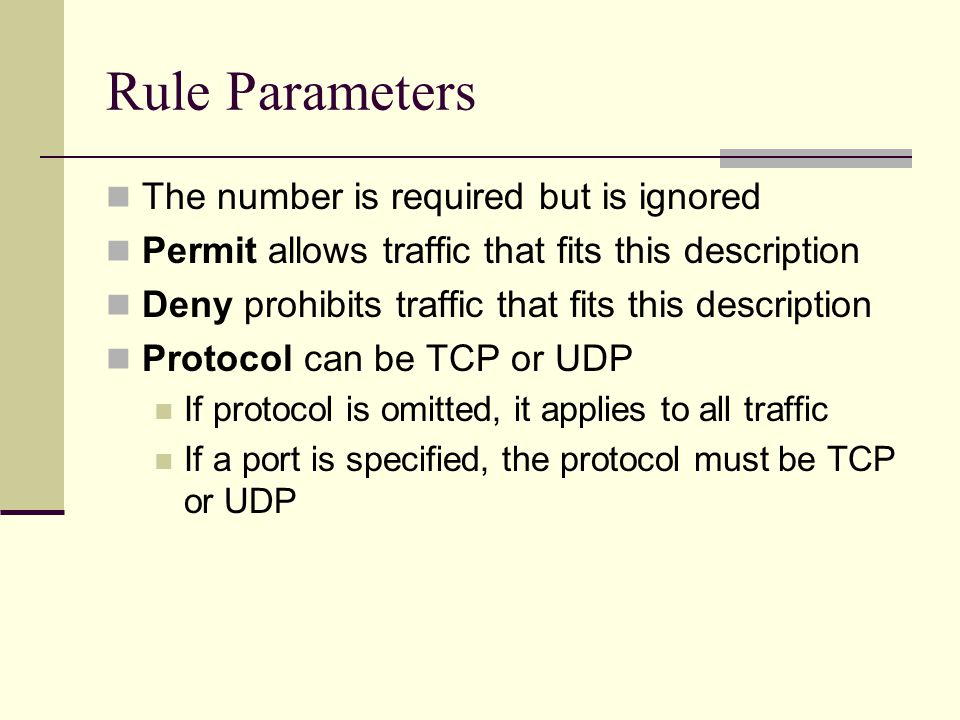 Rule Parameters

The number is required but is ignored

Permit allows traffic that fits this description

Deny prohibits traffic that fits this description

Protocol can be TCP or UDP

If protocol is omitted, it applies to all traffic

If a port is specified, the protocol must be TCP or UDP